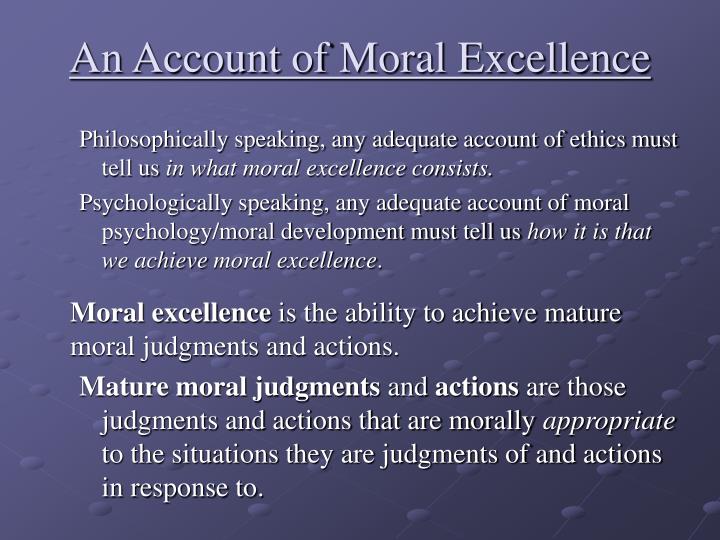 An Account of Moral Excellence

Philosophically speaking, any adequate account of ethics must tell us in what moral excellence consists.

Psychologically speaking, any adequate account of moral psychology/moral development must tell us how it is that we achieve moral excellence.

Moral excellence is the ability to achieve mature moral judgments and actions.

Mature moral judgments and actions are those judgments and actions that are morally appropriate to the situations they are judgments of and actions in response to.